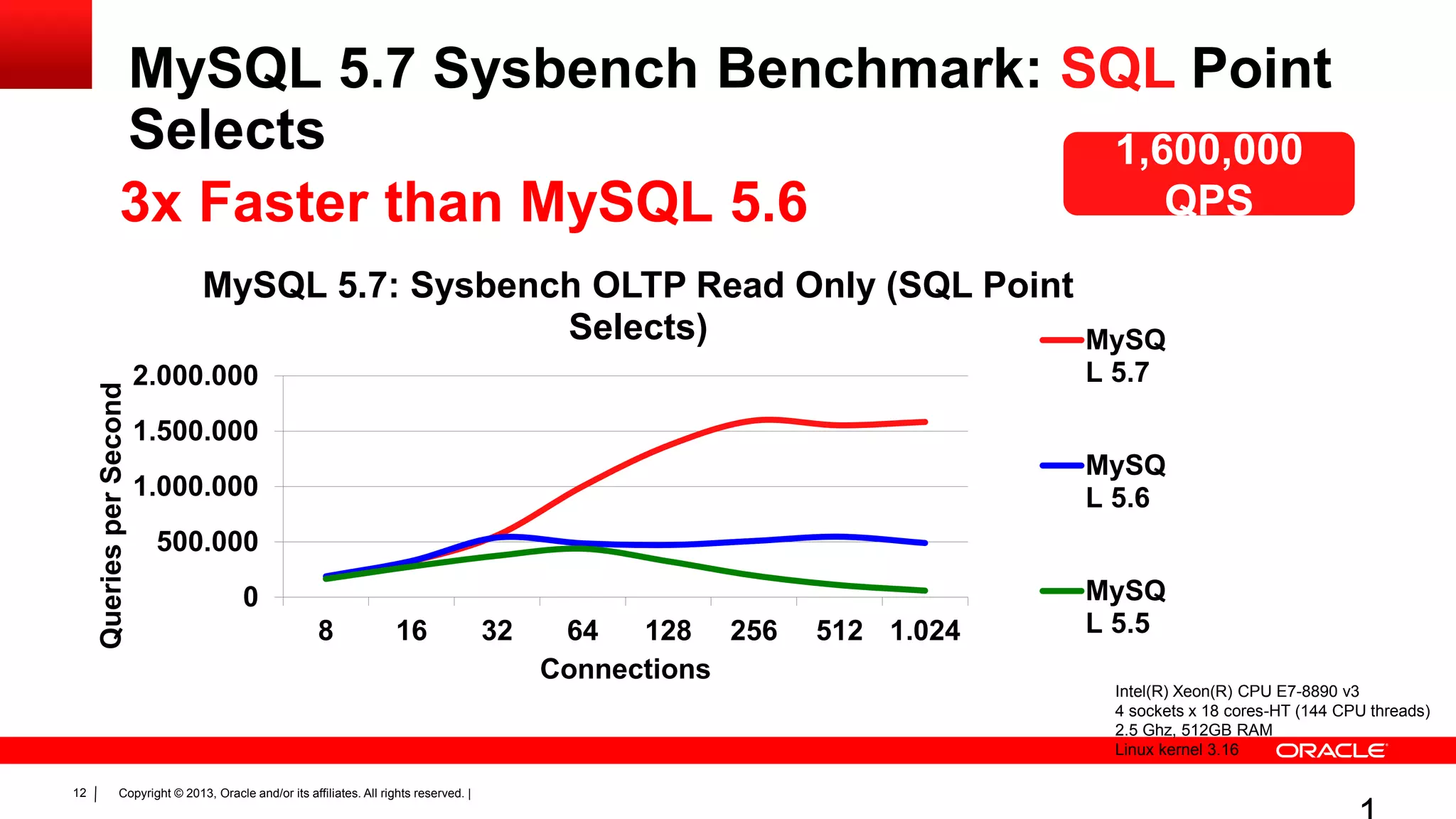 MySQL 5.7 Sysbench Benchmark: SQL Point Selects

3x Faster than MySQL 5.6

1,600,000 QPS

MySQL 5.7: Sysbench OLTP Read Only (SQL Point Selects)

Queries per Second

2.000.000
1.500.000
1.000.000
500.000
0

8 16 32 64 128 256 512 1.024

Connections

MySQL 5.7
MySQL 5.6
MySQL 5.5

Intel(R) Xeon(R) CPU E7-8890 v3
4 sockets x 18 cores-HT (144 CPU threads)
2.5 Ghz, 512GB RAM
Linux kernel 3.16

ORACLE

12 | Copyright © 2013, Oracle and/or its affiliates. All rights reserved. |

1